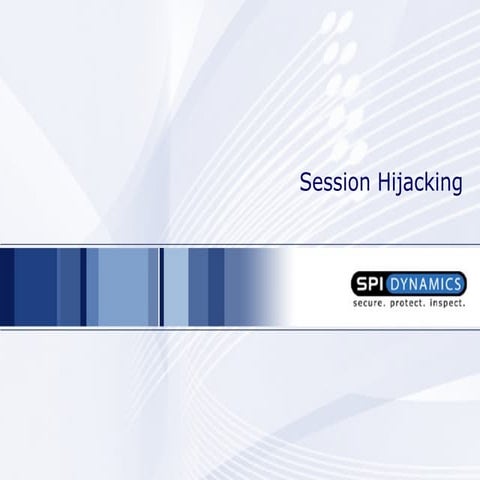 Session Hijacking

SPI DYNAMICS
secure. protect. inspect.